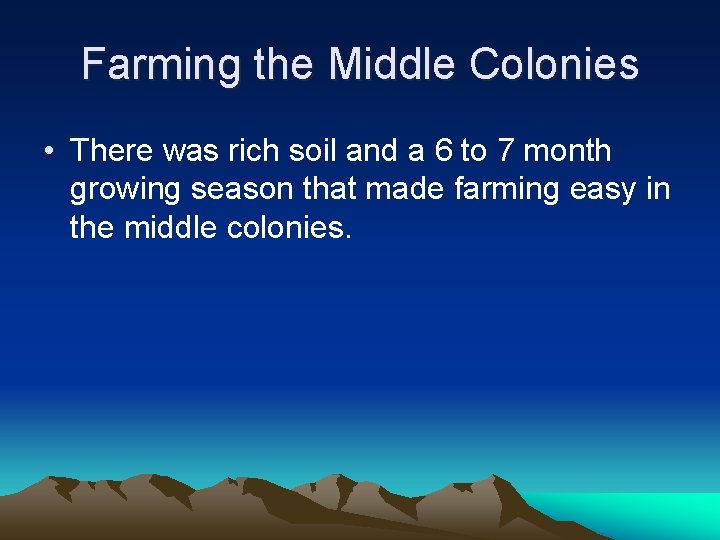 Farming the Middle Colonies

• There was rich soil and a 6 to 7 month growing season that made farming easy in the middle colonies.